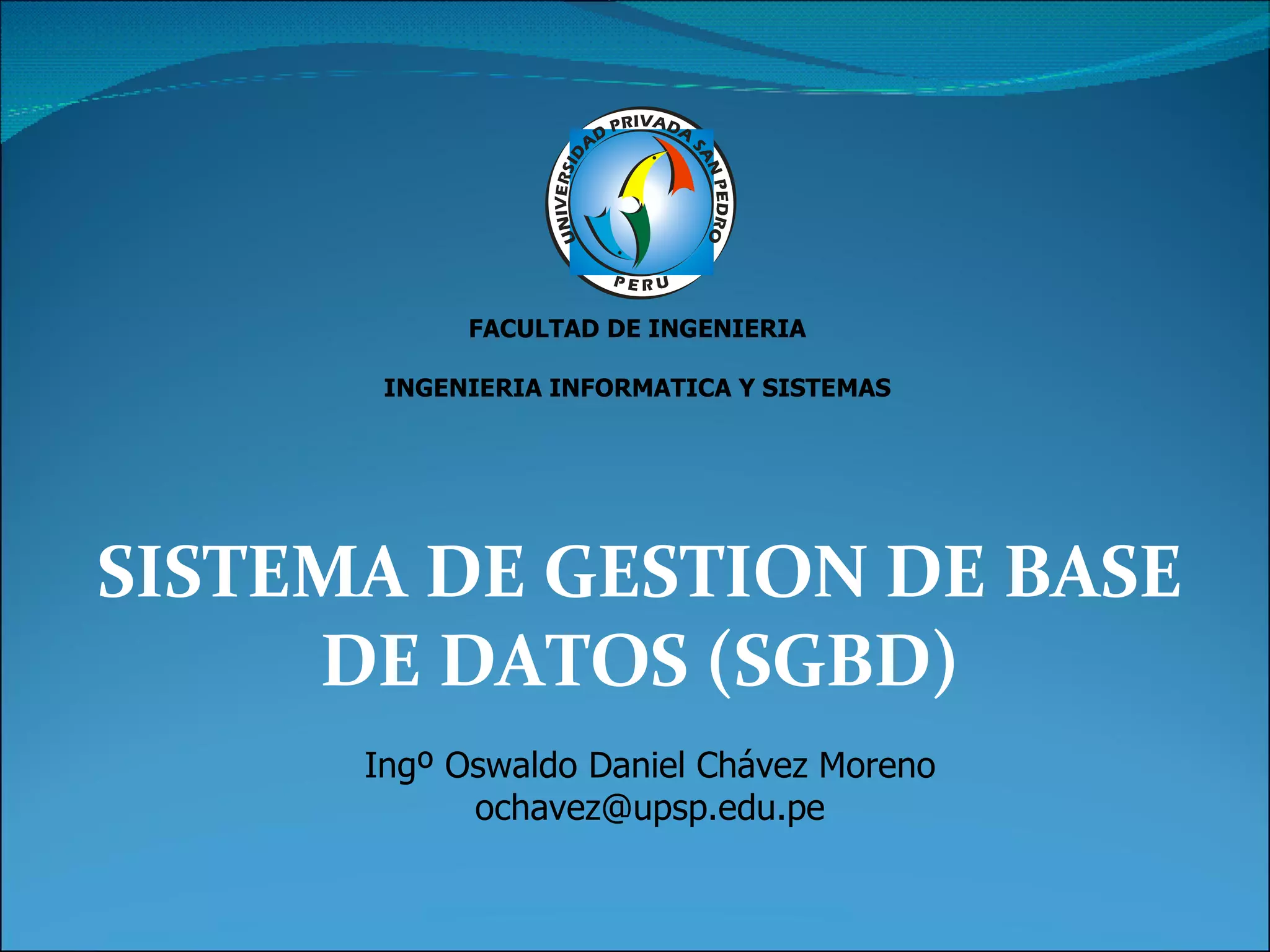 UNIVERSIDAD PRIVADA SAN PEDRO
PERU

FACULTAD DE INGENIERIA

INGENIERIA INFORMATICA Y SISTEMAS

SISTEMA DE GESTION DE BASE DE DATOS (SGBD)

Ingº Oswaldo Daniel Chávez Moreno
ochavez@upsp.edu.pe